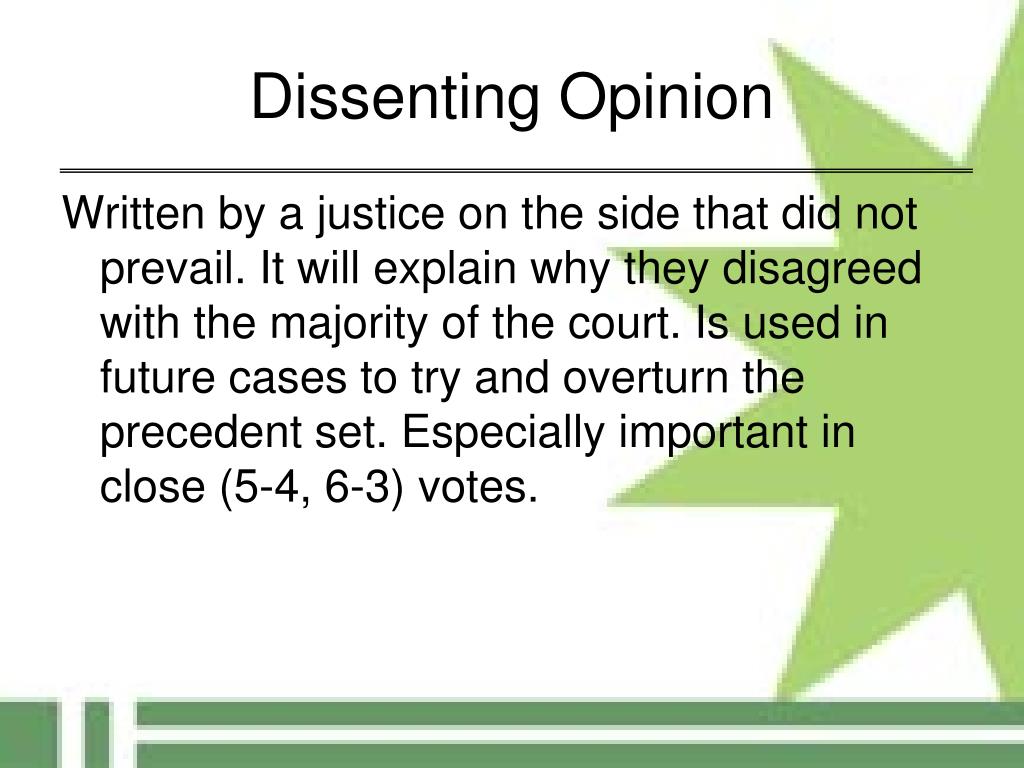 Dissenting Opinion

Written by a justice on the side that did not prevail. It will explain why they disagreed with the majority of the court. Is used in future cases to try and overturn the precedent set. Especially important in close (5-4, 6-3) votes.